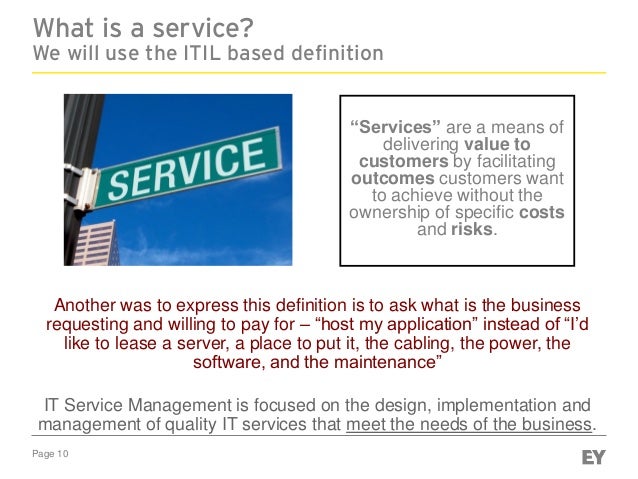 What is a service?
We will use the ITIL based definition

SERVICE

“Services” are a means of delivering value to customers by facilitating outcomes customers want to achieve without the ownership of specific costs and risks.

Another was to express this definition is to ask what is the business requesting and willing to pay for – “host my application” instead of “I’d like to lease a server, a place to put it, the cabling, the power, the software, and the maintenance”

IT Service Management is focused on the design, implementation and management of quality IT services that meet the needs of the business.

Page 10

EY